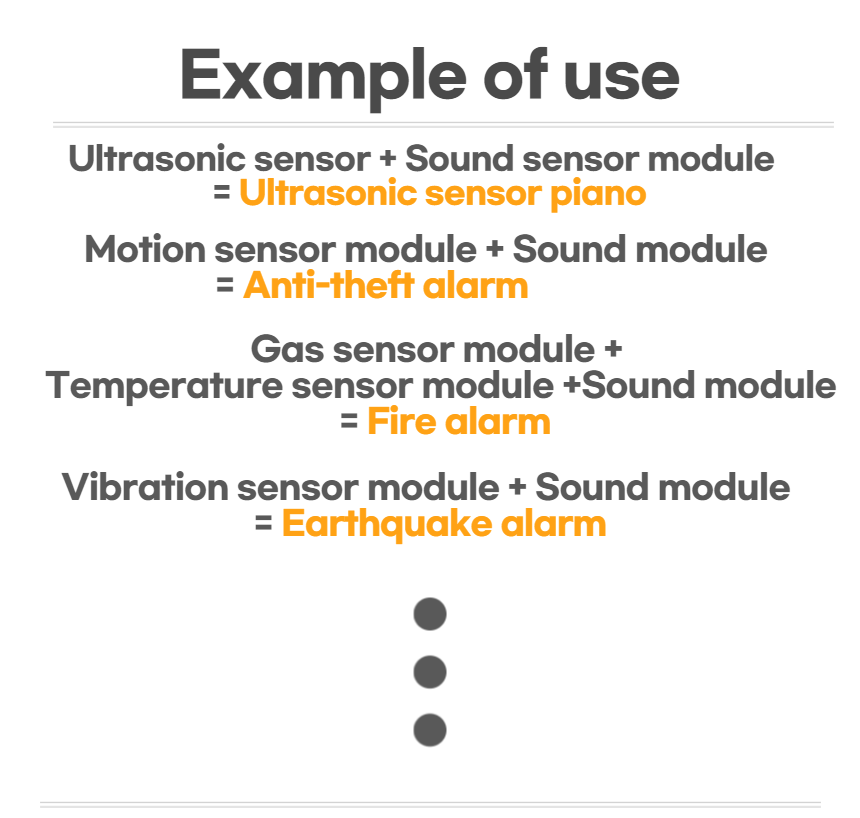 Example of use

Ultrasonic sensor + Sound sensor module
= Ultrasonic sensor piano

Motion sensor module + Sound module
= Anti-theft alarm

Gas sensor module +
Temperature sensor module +Sound module
= Fire alarm

Vibration sensor module + Sound module
= Earthquake alarm